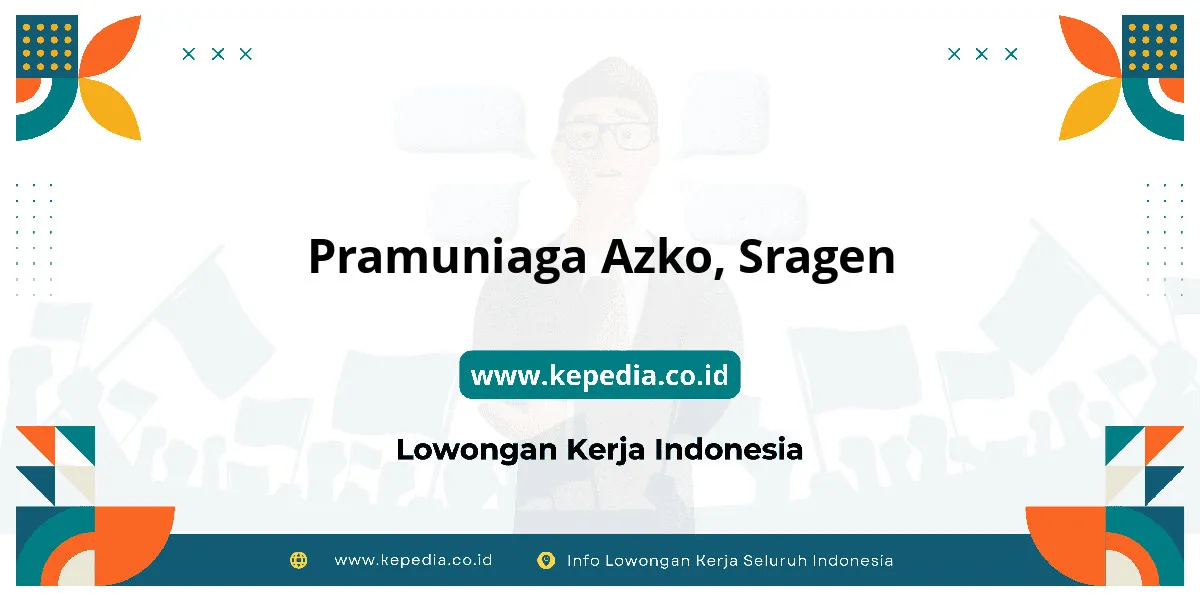 Pramuniaga Azko, Sragen

www.kepedia.co.id

Lowongan Kerja Indonesia

www.kepedia.co.id

Info Lowongan Kerja Seluruh Indonesia